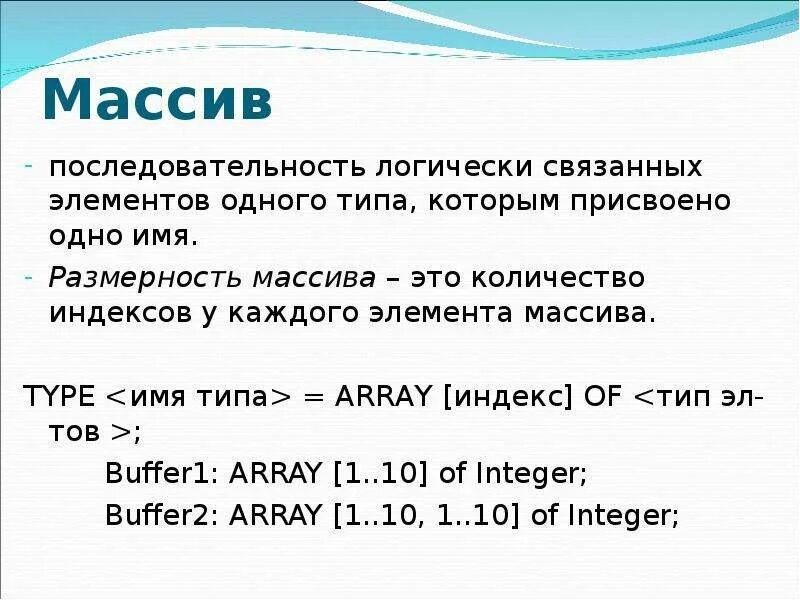 Массив

- последовательность логически связанных элементов одного типа, которым присвоено одно имя.
- Размерность массива – это количество индексов у каждого элемента массива.

TYPE <имя типа> = ARRAY [индекс] OF <тип эл-тов >;
Buffer1: ARRAY [1..10] of Integer;
Buffer2: ARRAY [1..10, 1..10] of Integer;